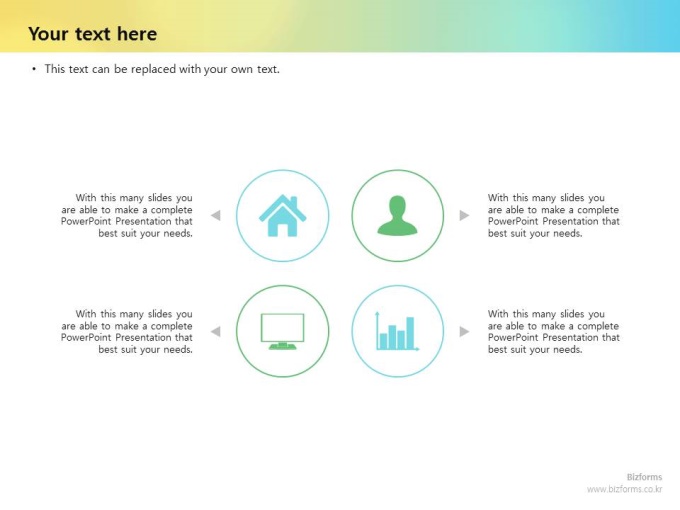 Your text here

• This text can be replaced with your own text.

With this many slides you are able to make a complete PowerPoint Presentation that best suit your needs.

With this many slides you are able to make a complete PowerPoint Presentation that best suit your needs.

With this many slides you are able to make a complete PowerPoint Presentation that best suit your needs.

With this many slides you are able to make a complete PowerPoint Presentation that best suit your needs.

Bizforms
www.bizforms.co.kr